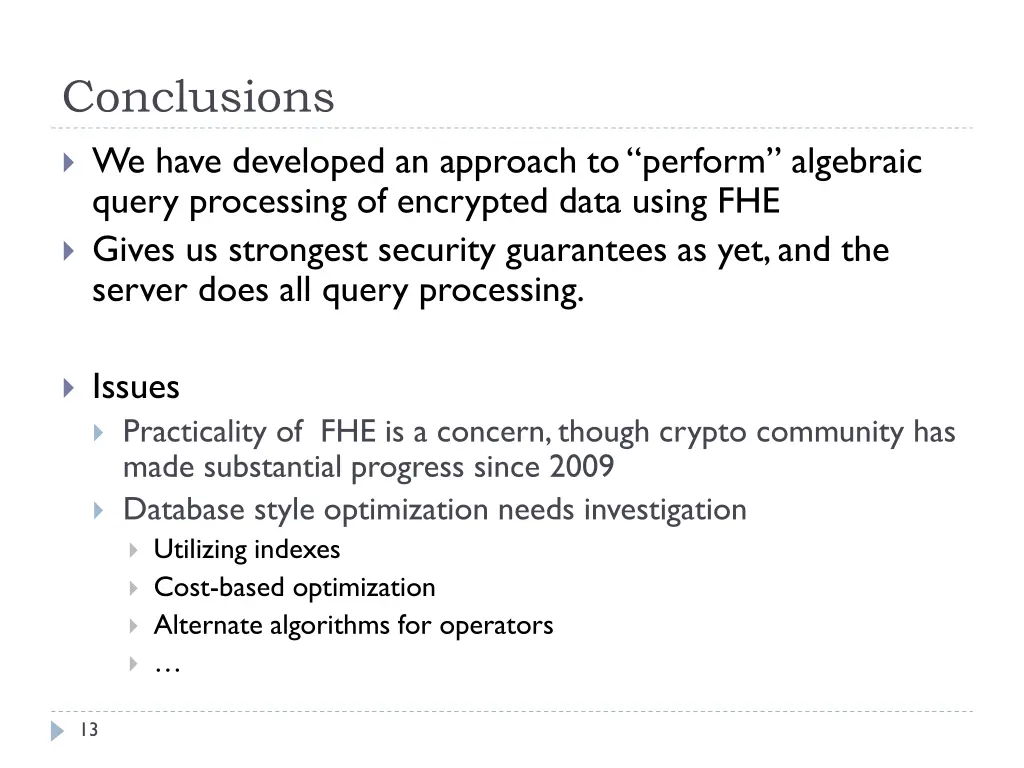 Conclusions

We have developed an approach to “perform” algebraic query processing of encrypted data using FHE

Gives us strongest security guarantees as yet, and the server does all query processing.

Issues

Practicality of FHE is a concern, though crypto community has made substantial progress since 2009

Database style optimization needs investigation

Utilizing indexes

Cost-based optimization

Alternate algorithms for operators

…

13